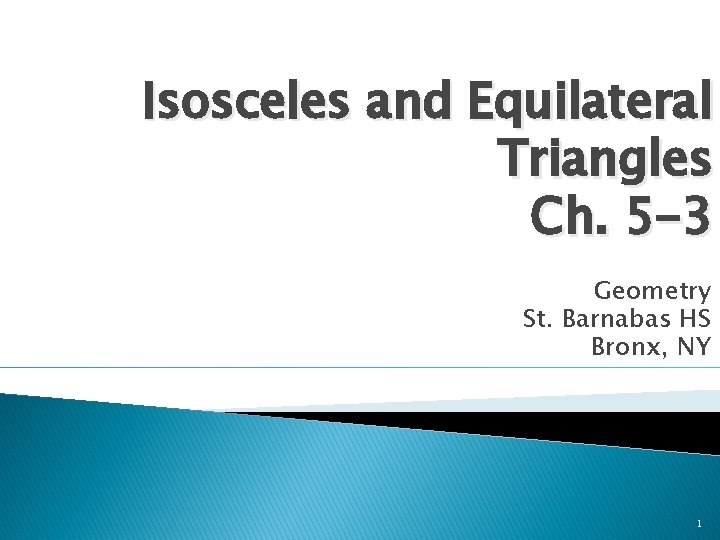 Isosceles and Equilateral Triangles
Ch. 5-3

Geometry
St. Barnabas HS
Bronx, NY

1